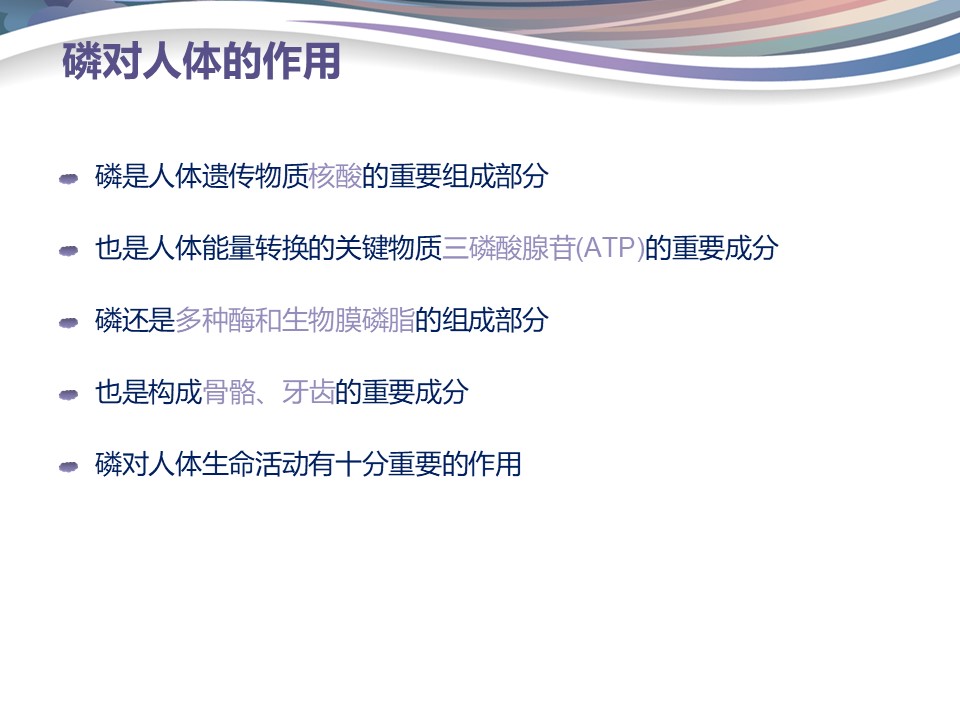 磷对人体的作用

磷是人体遗传物质核酸的重要组成部分

也是人体能量转换的关键物质三磷酸腺苷(ATP)的重要成分

磷还是多种酶和生物膜磷脂的组成部分

也是构成骨骼、牙齿的重要成分

磷对人体生命活动有十分重要的作用